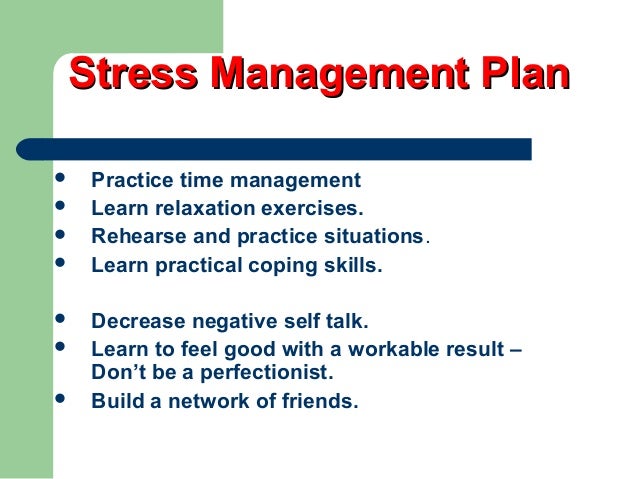 Stress Management Plan

- Practice time management
- Learn relaxation exercises.
- Rehearse and practice situations.
- Learn practical coping skills.

- Decrease negative self talk.
- Learn to feel good with a workable result – Don't be a perfectionist.
- Build a network of friends.